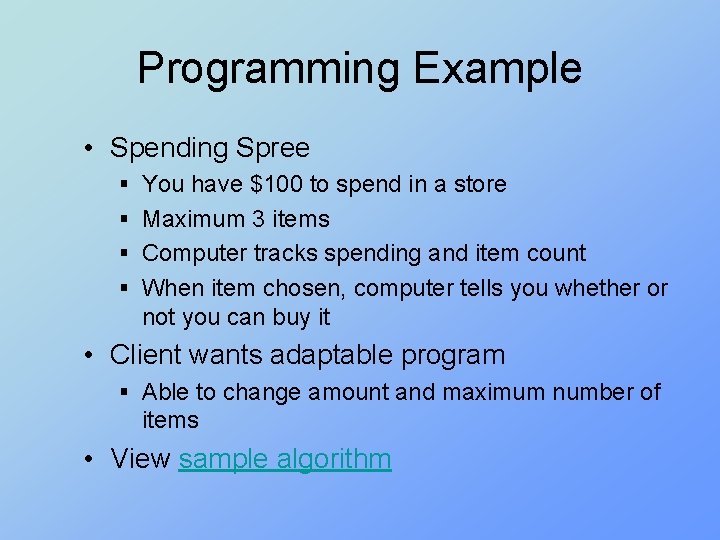 Programming Example

• Spending Spree
▪ You have \$100 to spend in a store
▪ Maximum 3 items
▪ Computer tracks spending and item count
▪ When item chosen, computer tells you whether or not you can buy it

• Client wants adaptable program
▪ Able to change amount and maximum number of items

• View sample algorithm